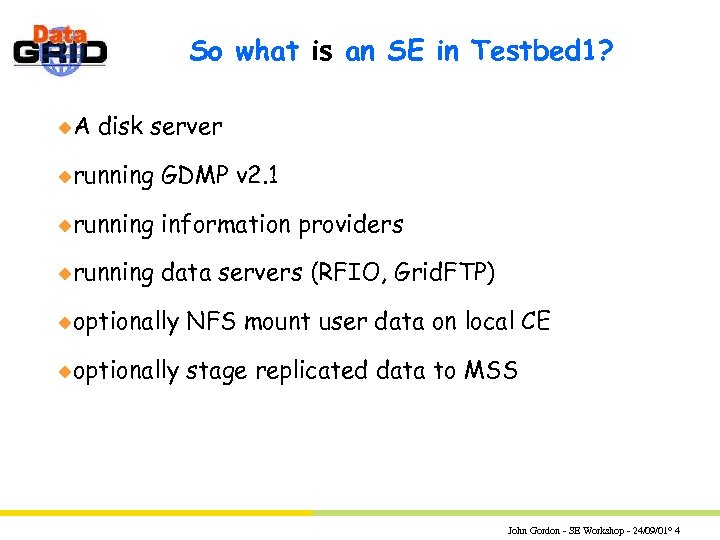 Data GRID

So what is an SE in Testbed1?

A disk server

running GDMP v2.1

running information providers

running data servers (RFIO, GridFTP)

optionally NFS mount user data on local CE

optionally stage replicated data to MSS

John Gordon - SE Workshop - 24/09/01° 4